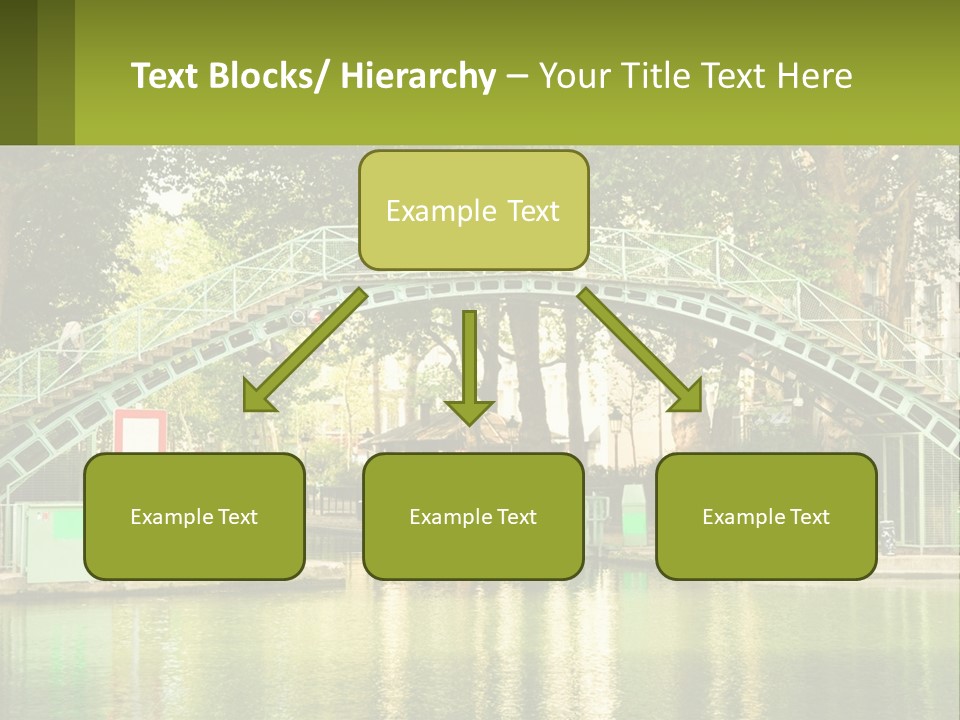 Text Blocks/ Hierarchy – Your Title Text Here

Example Text

Example Text

Example Text

Example Text